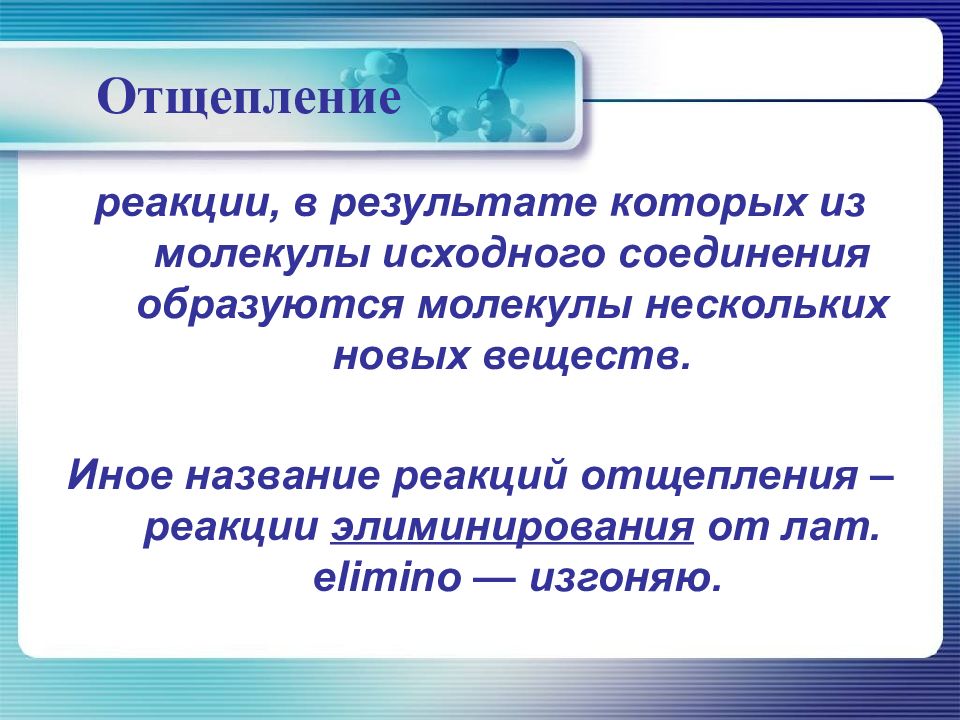 Отщепление

реакции, в результате которых из молекулы исходного соединения образуются молекулы нескольких новых веществ.

Иное название реакций отщепления – реакции элиминирования от лат. elimino — изгоняю.